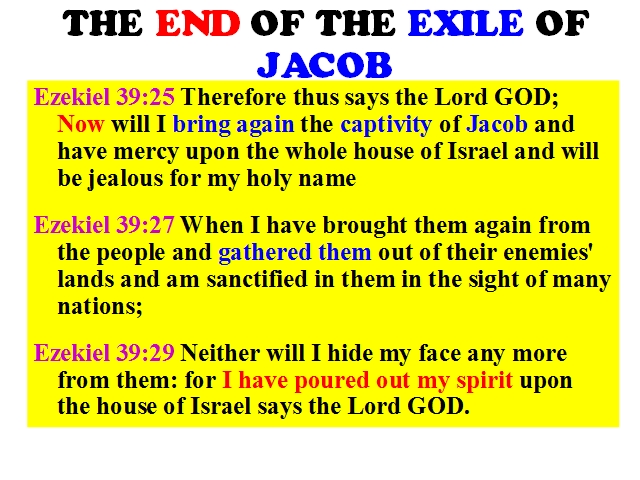 THE END OF THE EXILE OF JACOB

Ezekiel 39:25 Therefore thus says the Lord GOD; Now will I bring again the captivity of Jacob and have mercy upon the whole house of Israel and will be jealous for my holy name

Ezekiel 39:27 When I have brought them again from the people and gathered them out of their enemies' lands and am sanctified in them in the sight of many nations;

Ezekiel 39:29 Neither will I hide my face any more from them: for I have poured out my spirit upon the house of Israel says the Lord GOD.